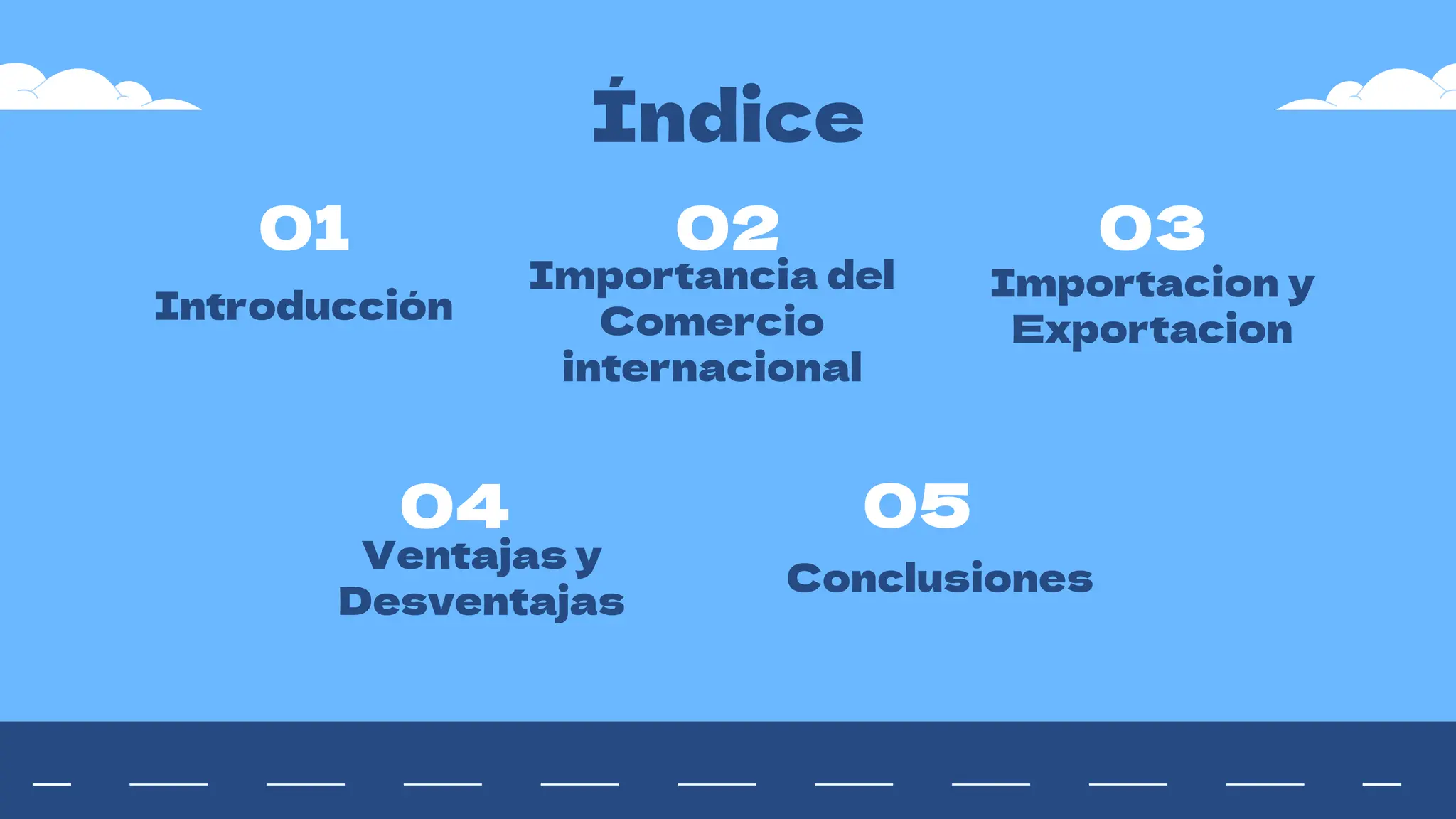 Índice

01
Introducción

02
Importancia del Comercio internacional

03
Importacion y Exportacion

04
Ventajas y Desventajas

05
Conclusiones